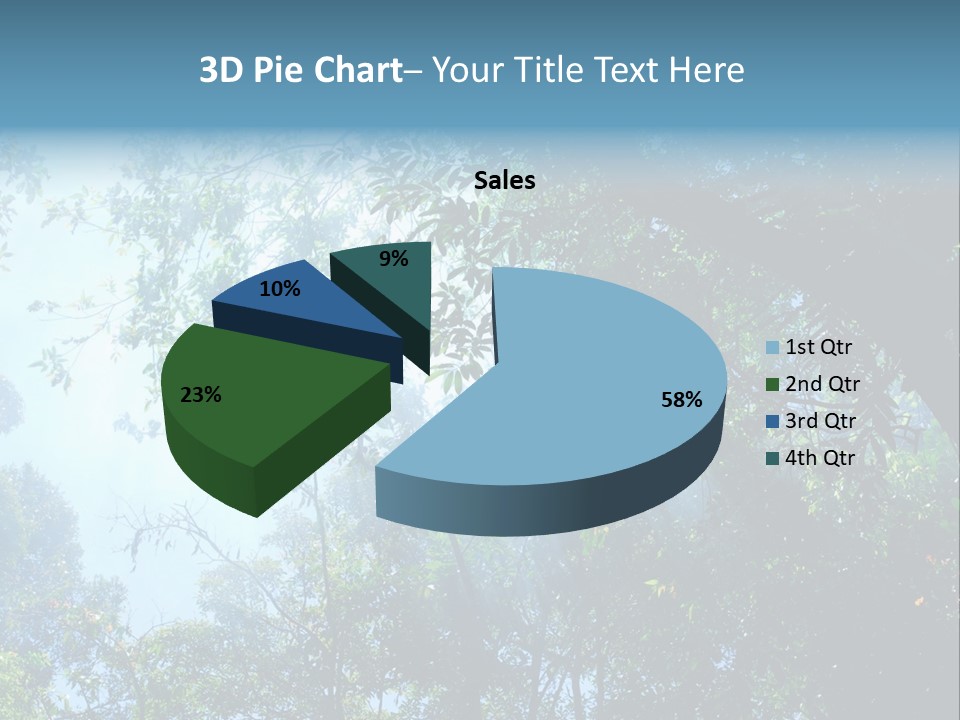 3D Pie Chart– Your Title Text Here

Sales

9%
10%
23%
58%

1st Qtr
2nd Qtr
3rd Qtr
4th Qtr